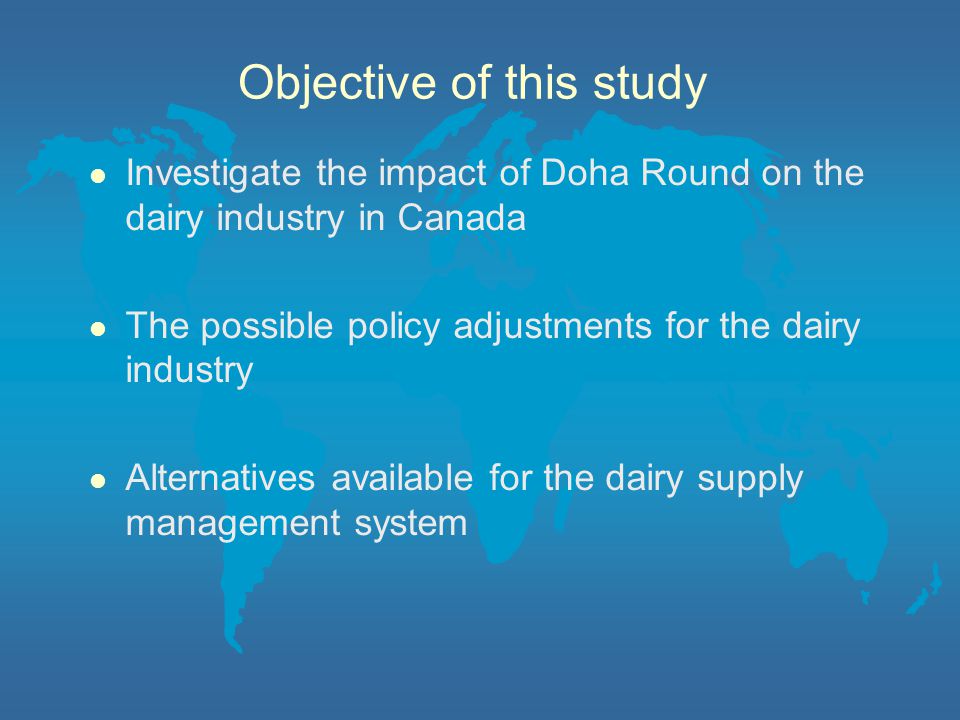 Objective of this study

- Investigate the impact of Doha Round on the dairy industry in Canada

- The possible policy adjustments for the dairy industry

- Alternatives available for the dairy supply management system